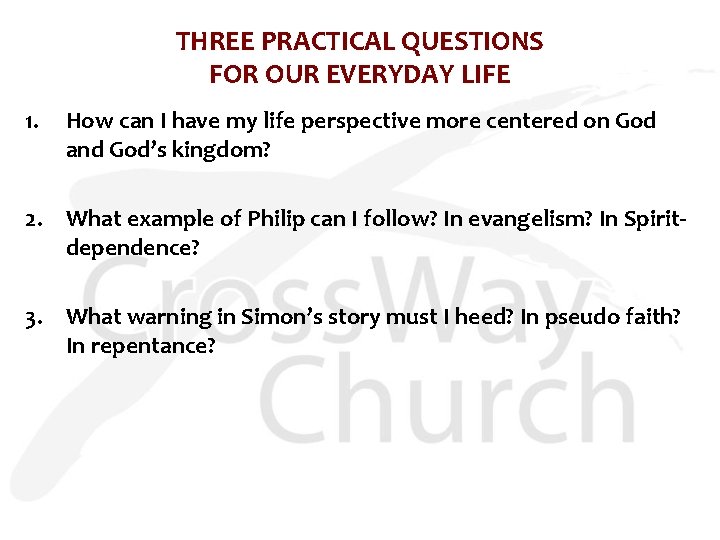 THREE PRACTICAL QUESTIONS
FOR OUR EVERYDAY LIFE

1. How can I have my life perspective more centered on God and God's kingdom?

2. What example of Philip can I follow? In evangelism? In Spirit-dependence?

3. What warning in Simon's story must I heed? In pseudo faith? In repentance?

CrossWay
Church